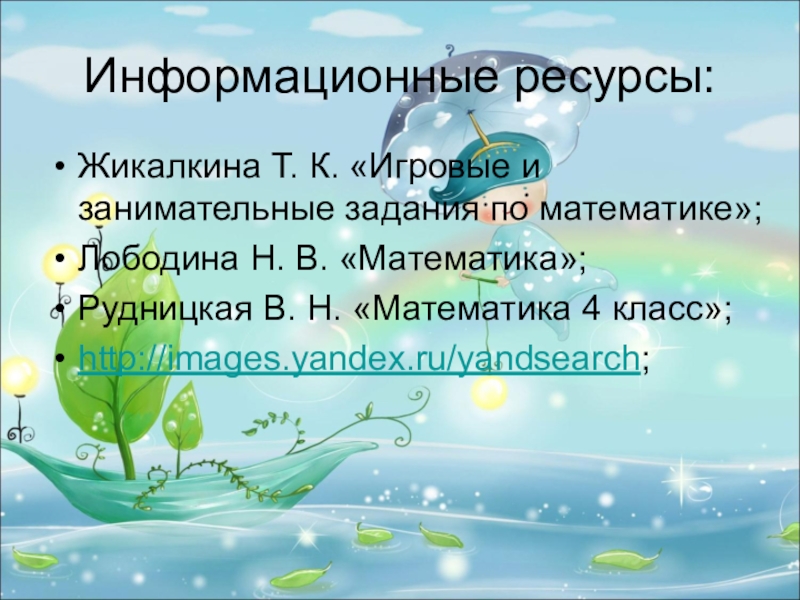 Информационные ресурсы:

• Жикалкина Т. К. «Игровые и занимательные задания по математике»;
• Лободина Н. В. «Математика»;
• Рудницкая В. Н. «Математика 4 класс»;
• http://images.yandex.ru/yandsearch;